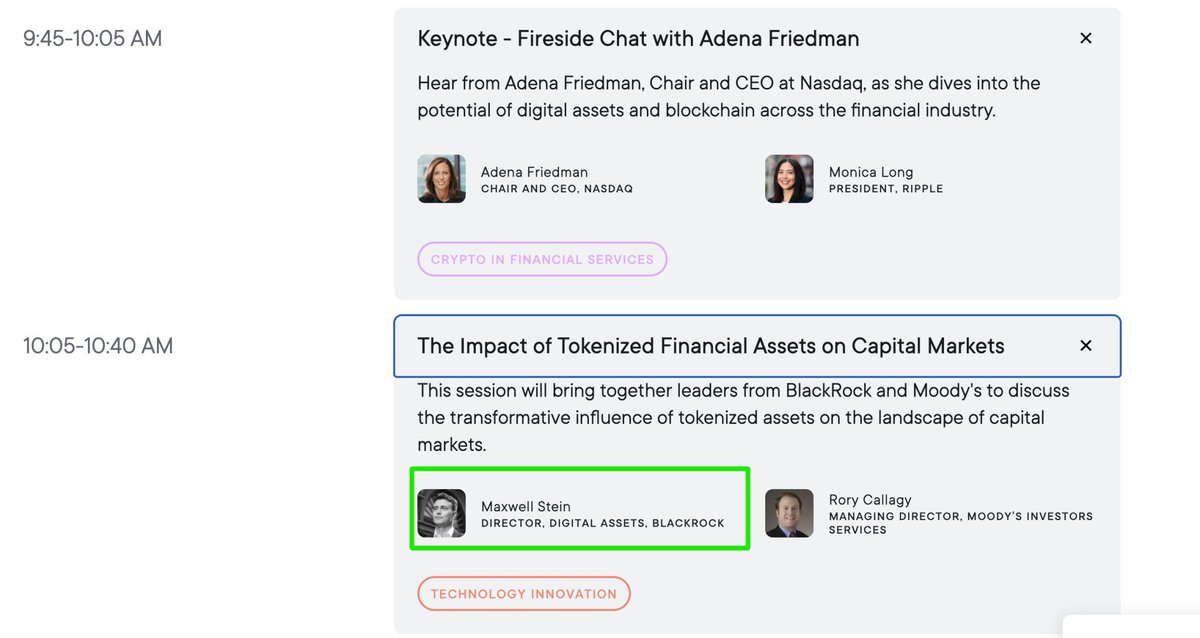 9:45-10:05 AM

Keynote - Fireside Chat with Adena Friedman

×

Hear from Adena Friedman, Chair and CEO at Nasdaq, as she dives into the potential of digital assets and blockchain across the financial industry.

Adena Friedman
CHAIR AND CEO, NASDAQ

Monica Long
PRESIDENT, RIPPLE

CRYPTO IN FINANCIAL SERVICES

10:05-10:40 AM

The Impact of Tokenized Financial Assets on Capital Markets

×

This session will bring together leaders from BlackRock and Moody's to discuss the transformative influence of tokenized assets on the landscape of capital markets.

Maxwell Stein
DIRECTOR, DIGITAL ASSETS, BLACKROCK

Rory Callagy
MANAGING DIRECTOR, MOODY'S INVESTORS SERVICES

TECHNOLOGY INNOVATION